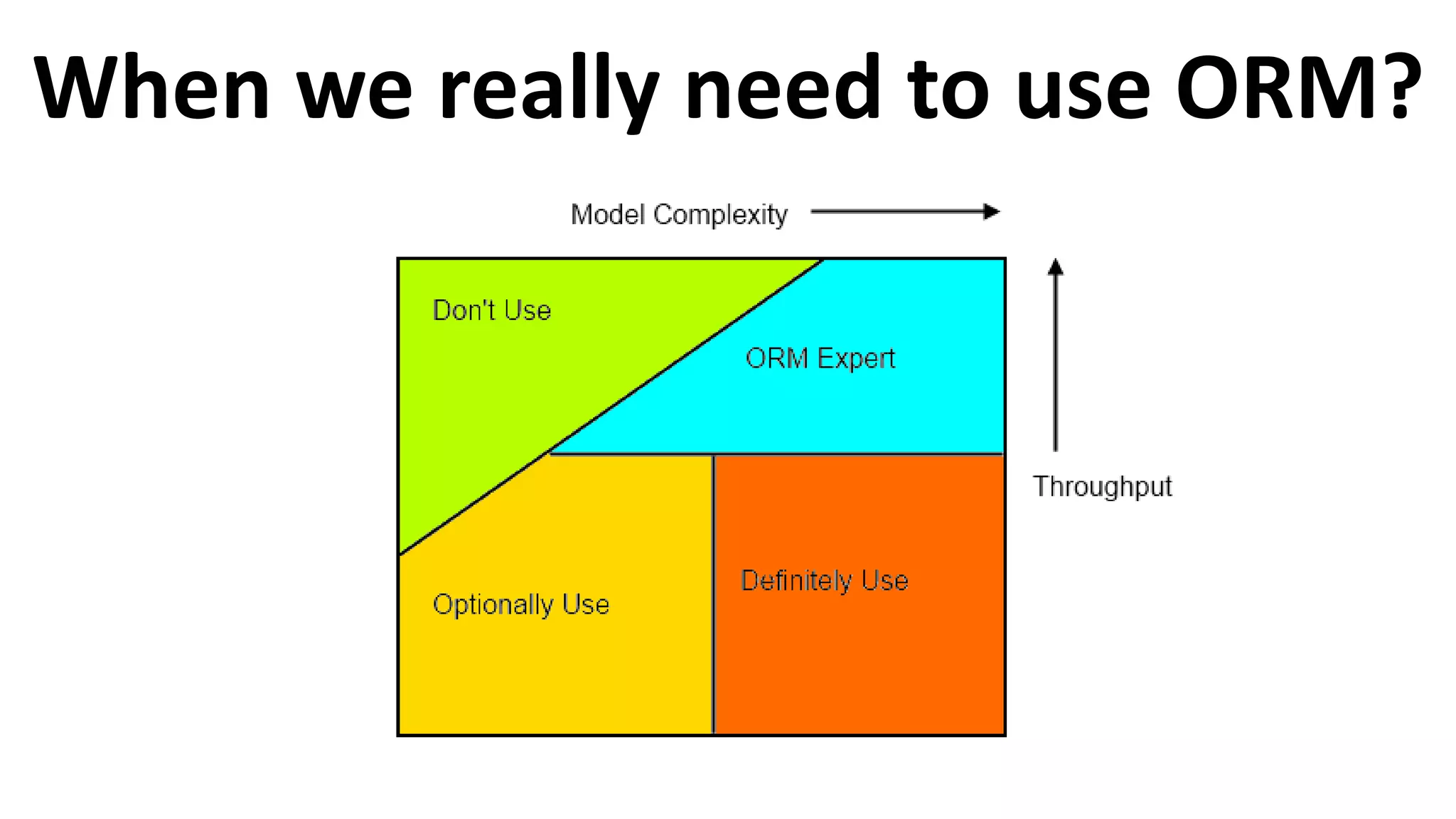 When we really need to use ORM?

Model Complexity

Don't Use

ORM Expert

Throughput

Optionally Use

Definitely Use